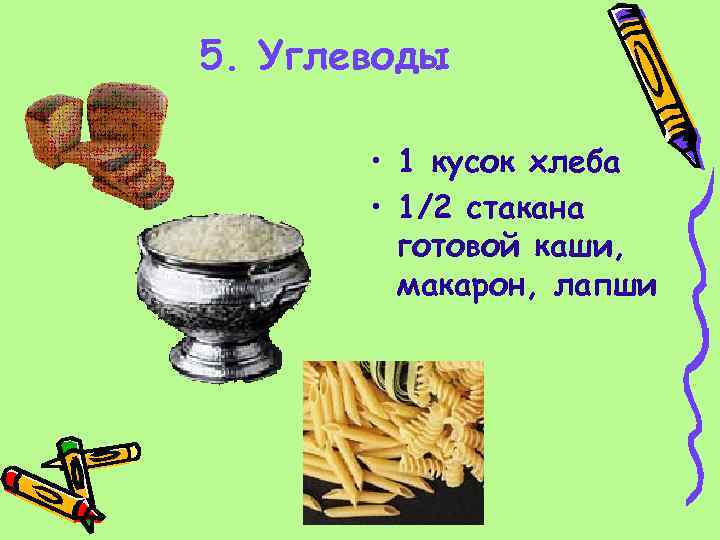 5. Углеводы

• 1 кусок хлеба
• 1/2 стакана готовой каши, макарон, лапши